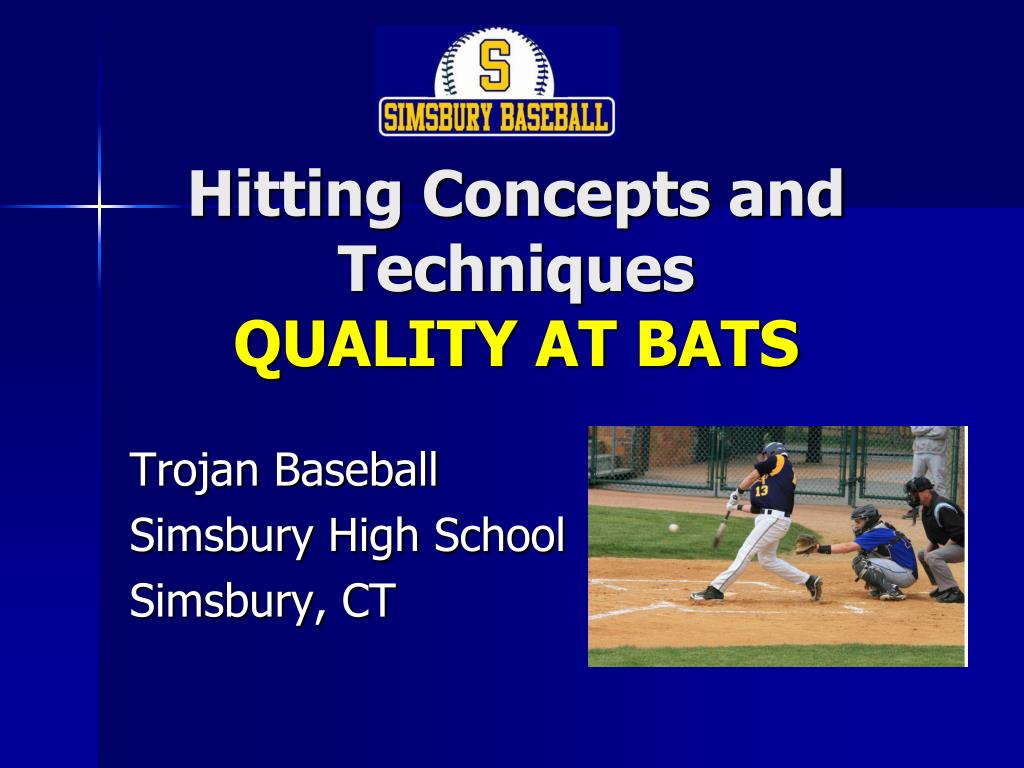 S
SIMSBURY BASEBALL

Hitting Concepts and Techniques
QUALITY AT BATS

Trojan Baseball
Simsbury High School
Simsbury, CT

13